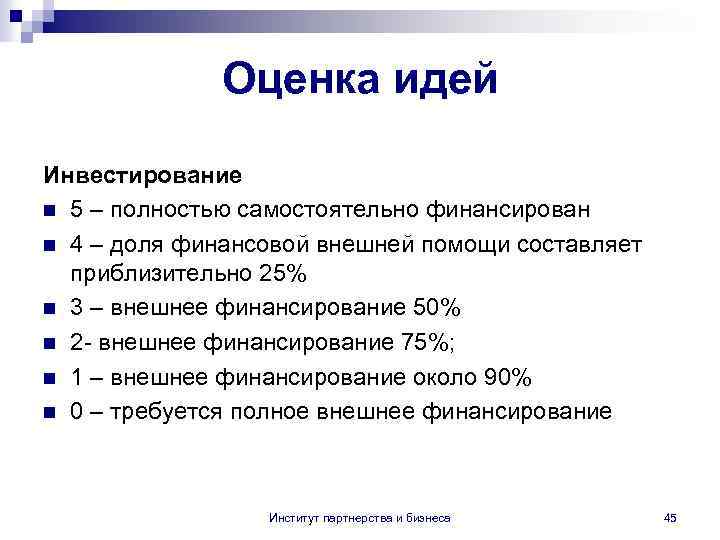 Оценка идей

Инвестирование

5 – полностью самостоятельно финансирован

4 – доля финансовой внешней помощи составляет приблизительно 25%

3 – внешнее финансирование 50%

2- внешнее финансирование 75%;

1 – внешнее финансирование около 90%

0 – требуется полное внешнее финансирование

Институт партнерства и бизнеса

45